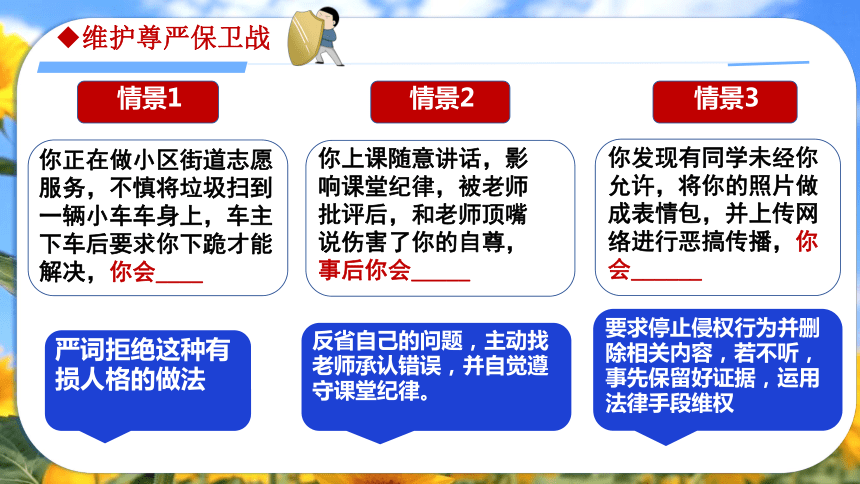 ◆维护尊严保卫战

情景1

你正在做小区街道志愿服务，不慎将垃圾扫到一辆小车车身上，车主下车后要求你下跪才能解决，你会____

严词拒绝这种有损人格的做法

情景2

你上课随意讲话，影响课堂纪律，被老师批评后，和老师顶嘴说伤害了你的自尊，事后你会_____

反省自己的问题，主动找老师承认错误，并自觉遵守课堂纪律。

情景3

你发现有同学未经你允许，将你的照片做成表情包，并上传网络进行恶搞传播，你会______

要求停止侵权行为并删除相关内容，若不听，事先保留好证据，运用法律手段维权